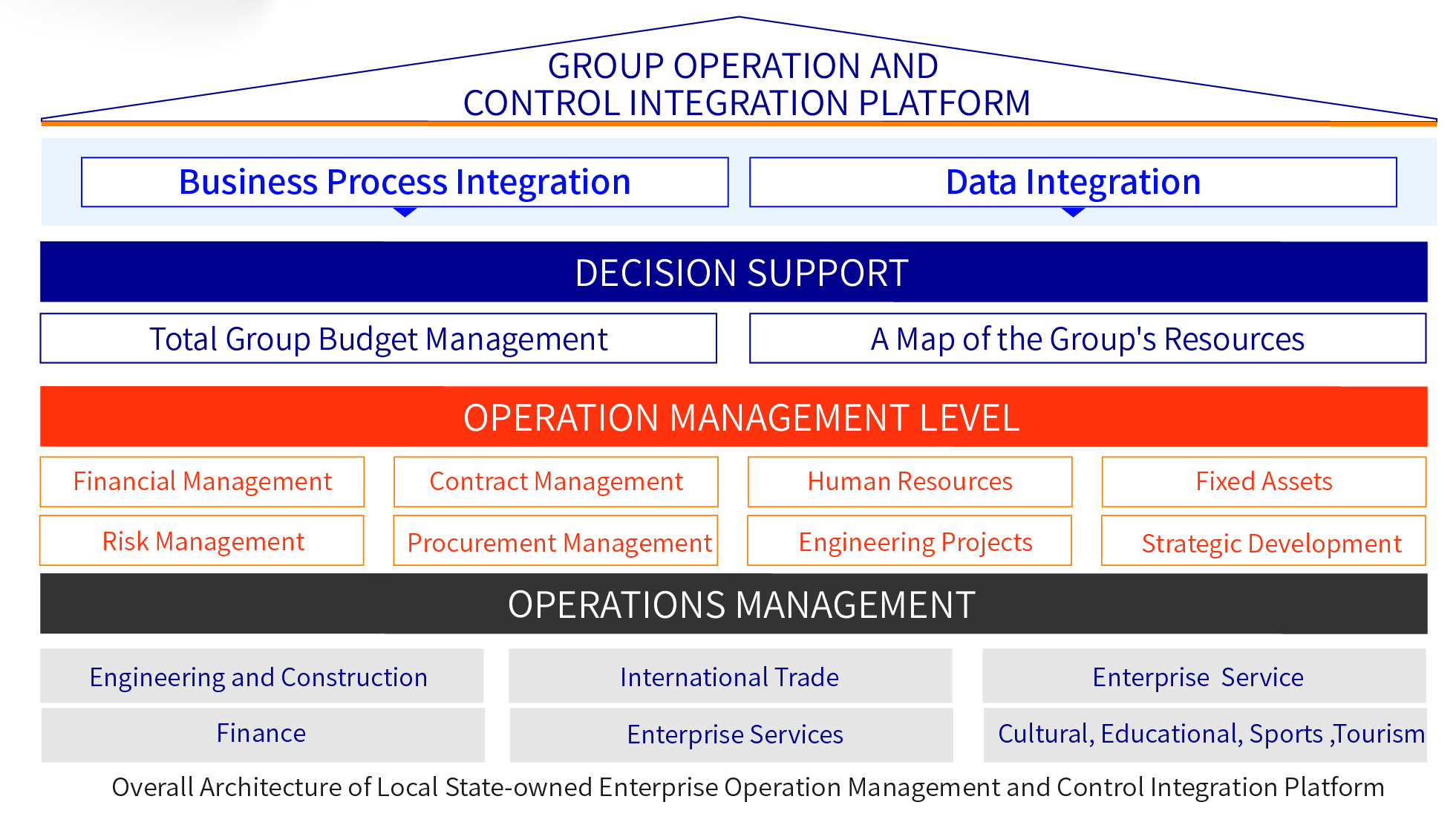 GROUP OPERATION AND
CONTROL INTEGRATION PLATFORM

Business Process Integration

Data Integration

DECISION SUPPORT

Total Group Budget Management

A Map of the Group's Resources

OPERATION MANAGEMENT LEVEL

Financial Management

Contract Management

Human Resources

Fixed Assets

Risk Management

Procurement Management

Engineering Projects

Strategic Development

OPERATIONS MANAGEMENT

Engineering and Construction

International Trade

Enterprise  Service

Finance

Enterprise Services

Cultural, Educational, Sports ,Tourism

Overall Architecture of Local State-owned Enterprise Operation Management and Control Integration Platform